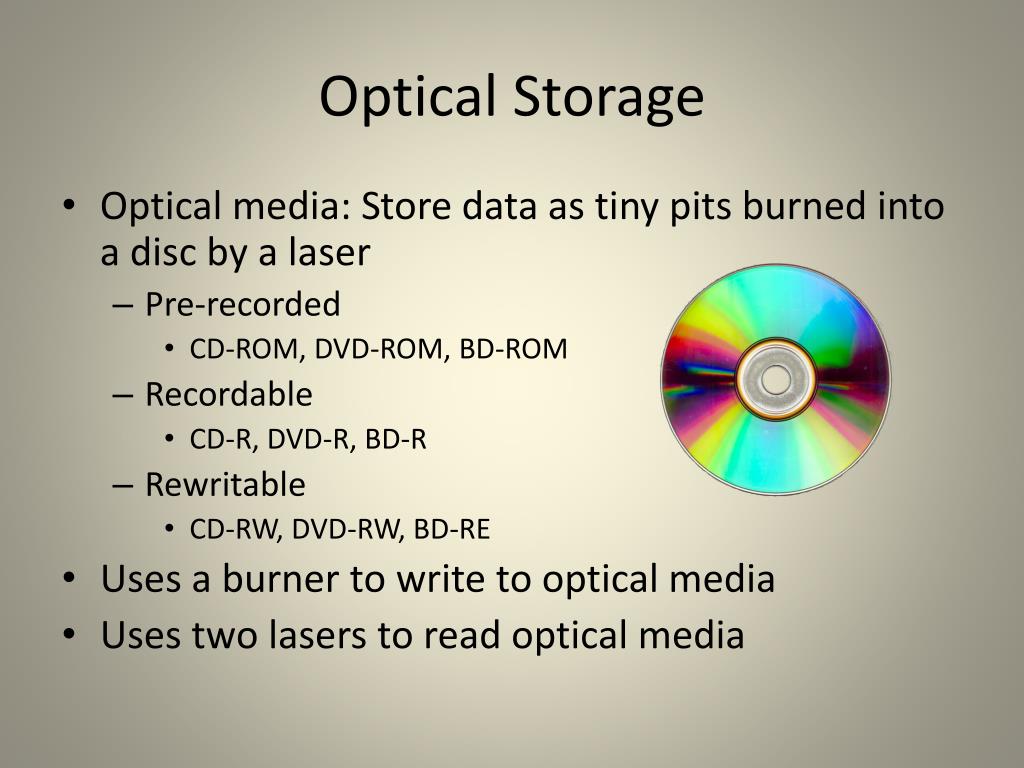 Optical Storage

• Optical media: Store data as tiny pits burned into a disc by a laser
– Pre-recorded
• CD-ROM, DVD-ROM, BD-ROM
– Recordable
• CD-R, DVD-R, BD-R
– Rewritable
• CD-RW, DVD-RW, BD-RE
• Uses a burner to write to optical media
• Uses two lasers to read optical media